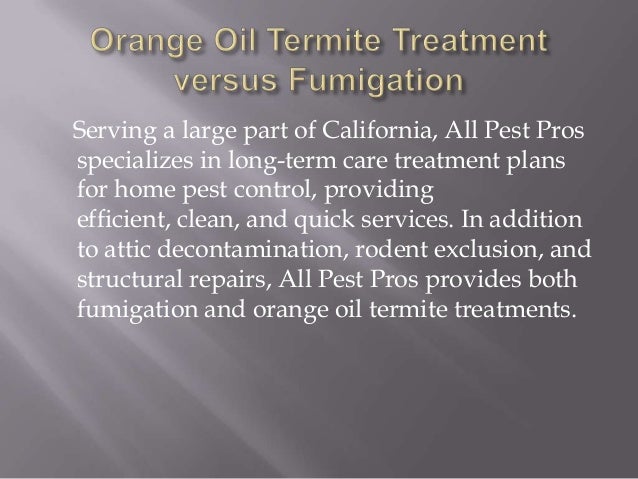 Orange Oil Termite Treatment versus Fumigation

Serving a large part of California, All Pest Pros specializes in long-term care treatment plans for home pest control, providing efficient, clean, and quick services. In addition to attic decontamination, rodent exclusion, and structural repairs, All Pest Pros provides both fumigation and orange oil termite treatments.